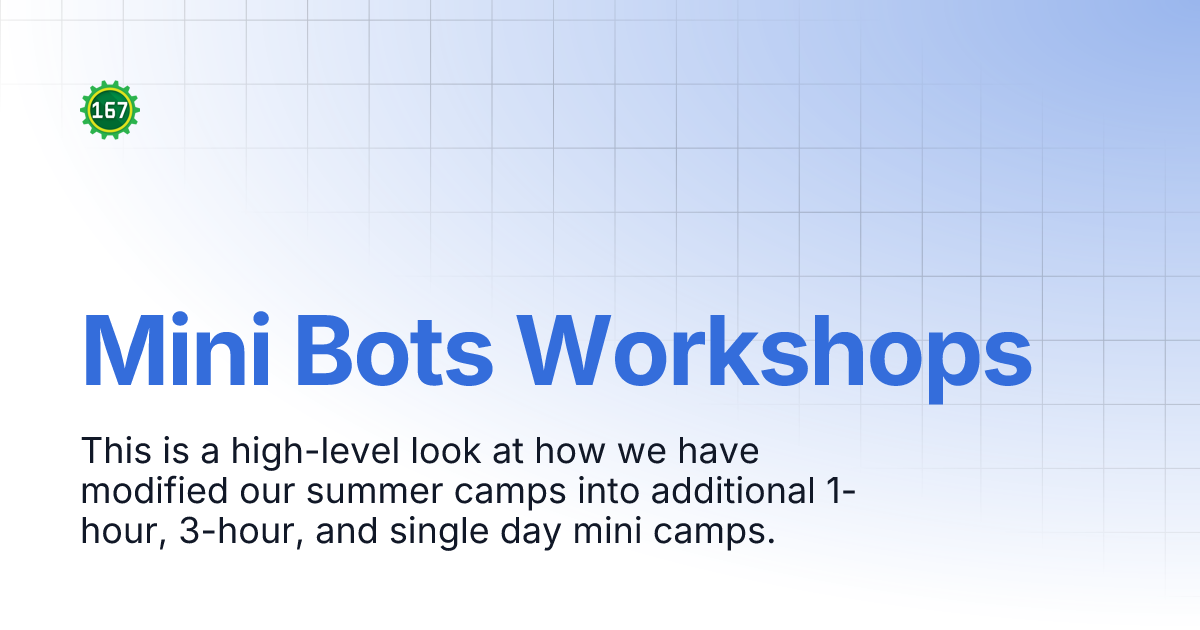 167

Mini Bots Workshops

This is a high-level look at how we have modified our summer camps into additional 1-hour, 3-hour, and single day mini camps.